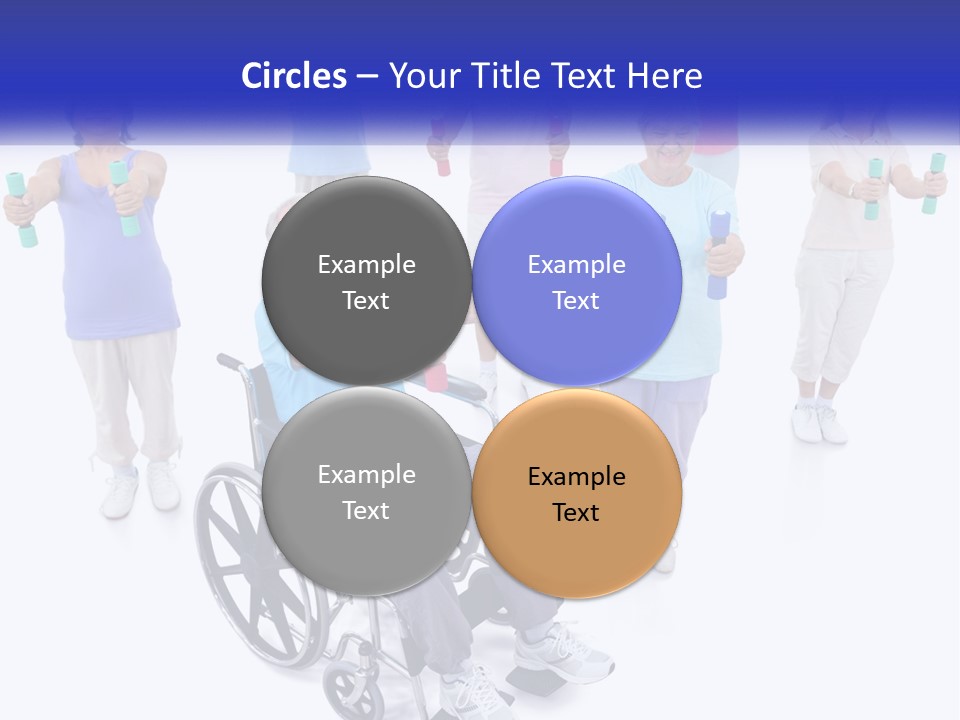 Circles – Your Title Text Here

Example Text

Example Text

Example Text

Example Text